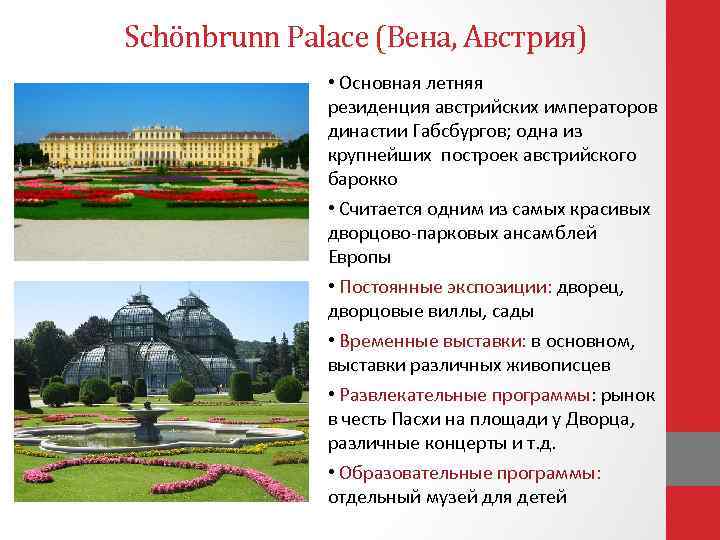 Schönbrunn Palace (Вена, Австрия)

• Основная летняя резиденция австрийских императоров династии Габсбургов; одна из крупнейших построек австрийского барокко

• Считается одним из самых красивых дворцово-парковых ансамблей Европы

• Постоянные экспозиции: дворец, дворцовые виллы, сады

• Временные выставки: в основном, выставки различных живописцев

• Развлекательные программы: рынок в честь Пасхи на площади у Дворца, различные концерты и т.д.

• Образовательные программы: отдельный музей для детей